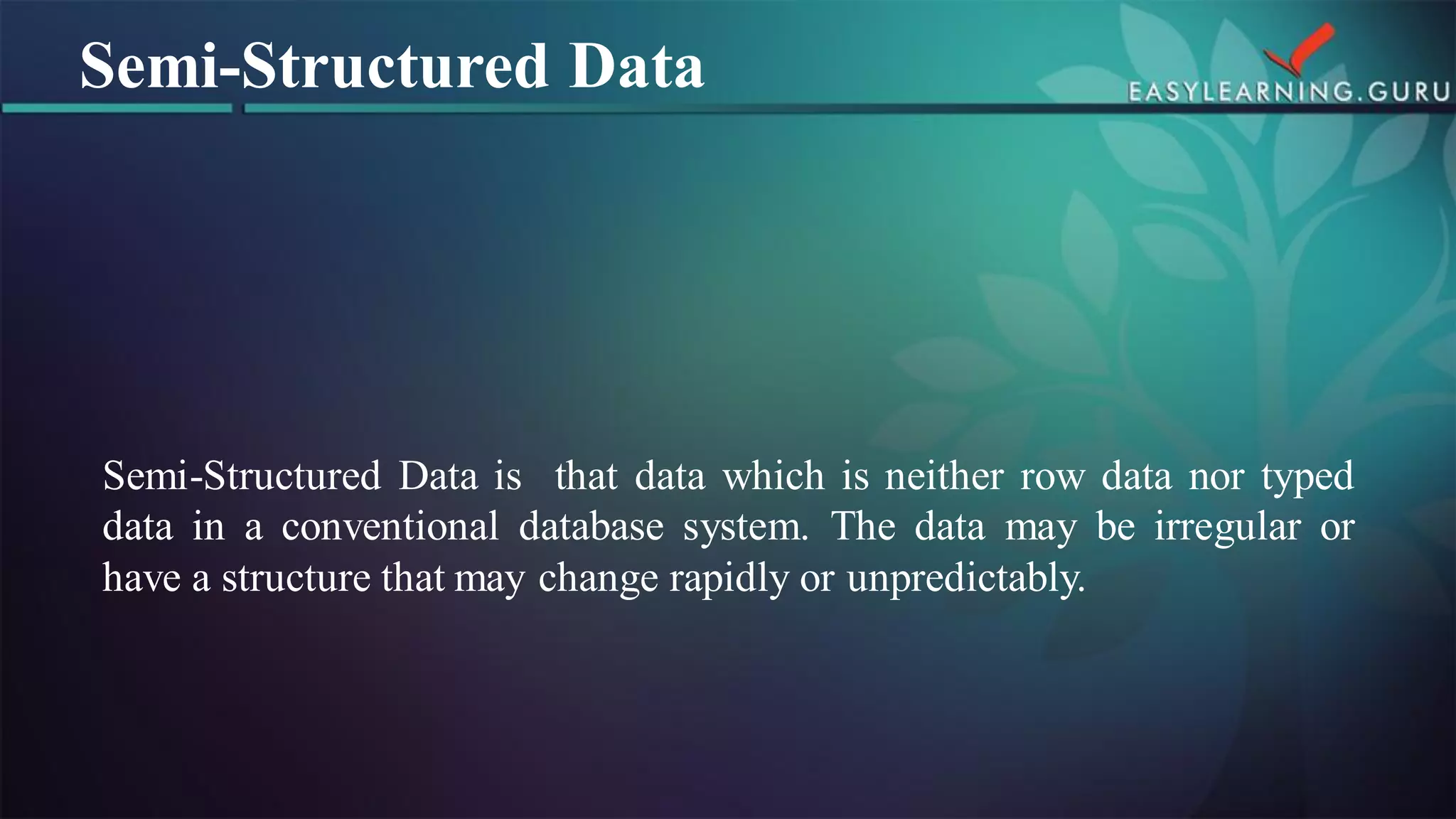 Semi-Structured Data

EASYLEARNING.GURU

Semi-Structured Data is that data which is neither row data nor typed data in a conventional database system. The data may be irregular or have a structure that may change rapidly or unpredictably.